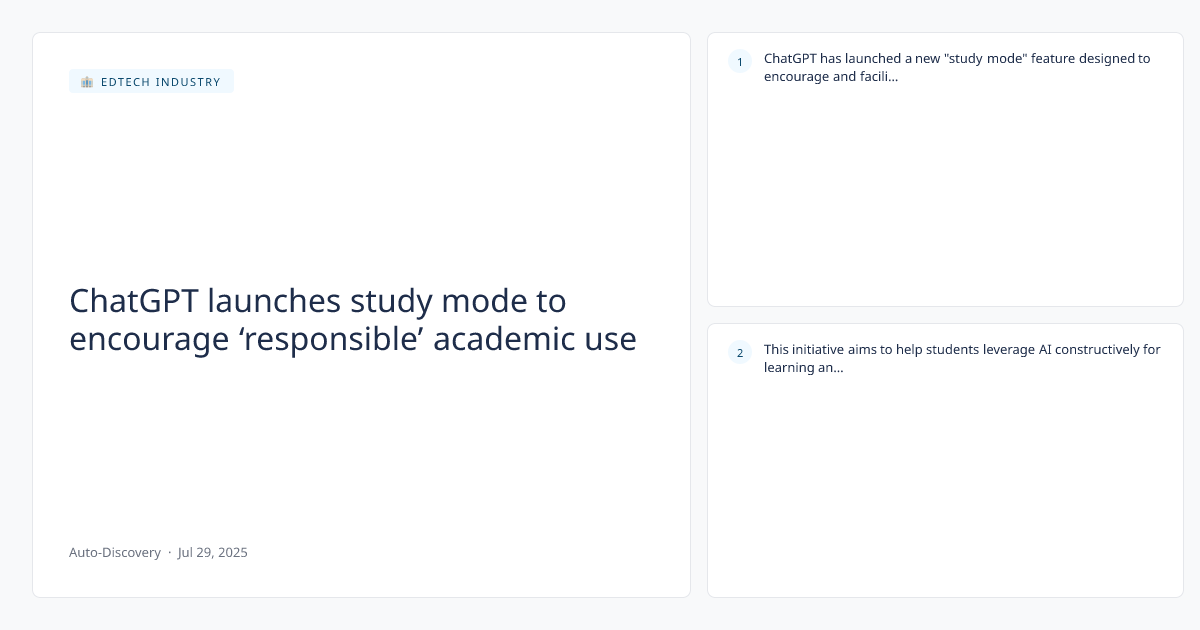 EDTECH INDUSTRY

ChatGPT launches study mode to encourage ‘responsible’ academic use

Auto-Discovery · Jul 29, 2025

1 ChatGPT has launched a new "study mode" feature designed to encourage and facili...

2 This initiative aims to help students leverage AI constructively for learning an...